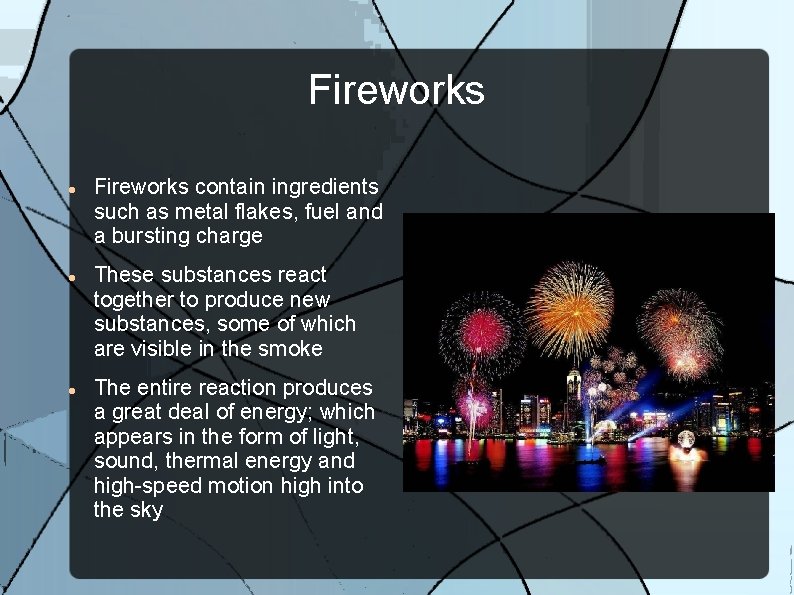 Fireworks

- Fireworks contain ingredients such as metal flakes, fuel and a bursting charge
- These substances react together to produce new substances, some of which are visible in the smoke
- The entire reaction produces a great deal of energy; which appears in the form of light, sound, thermal energy and high-speed motion high into the sky